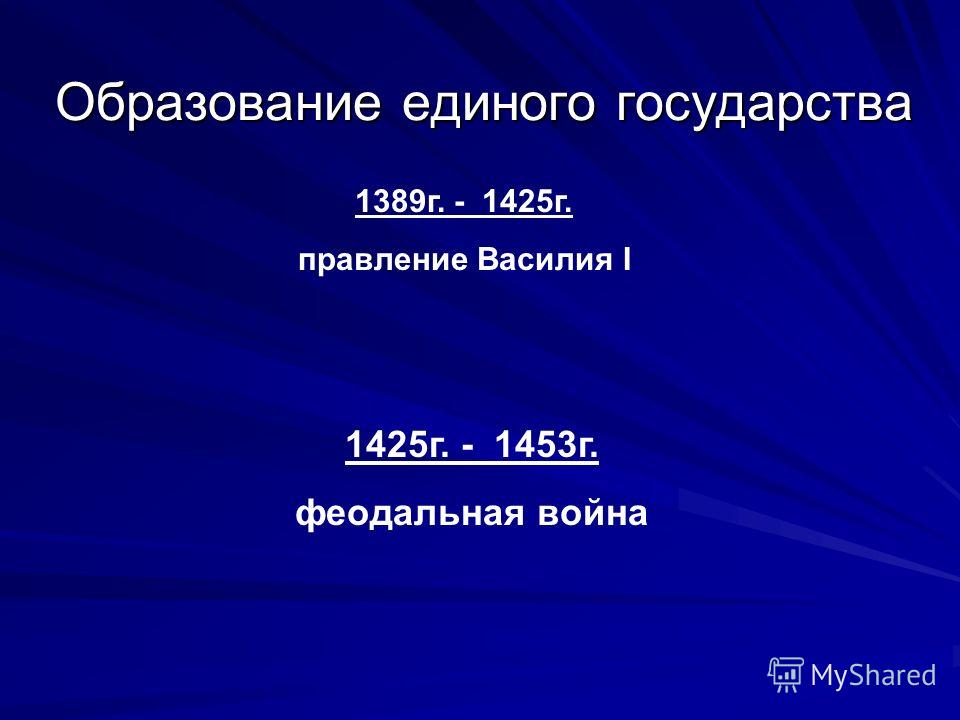 Образование единого государства

1389г. - 1425г.

правление Василия I

1425г. - 1453г.

феодальная война

MyShared